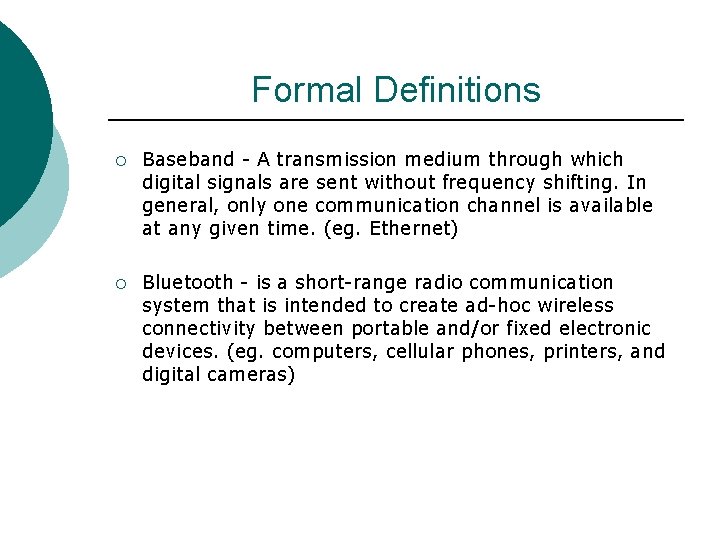 Formal Definitions

○ Baseband - A transmission medium through which digital signals are sent without frequency shifting. In general, only one communication channel is available at any given time. (eg. Ethernet)

○ Bluetooth - is a short-range radio communication system that is intended to create ad-hoc wireless connectivity between portable and/or fixed electronic devices. (eg. computers, cellular phones, printers, and digital cameras)